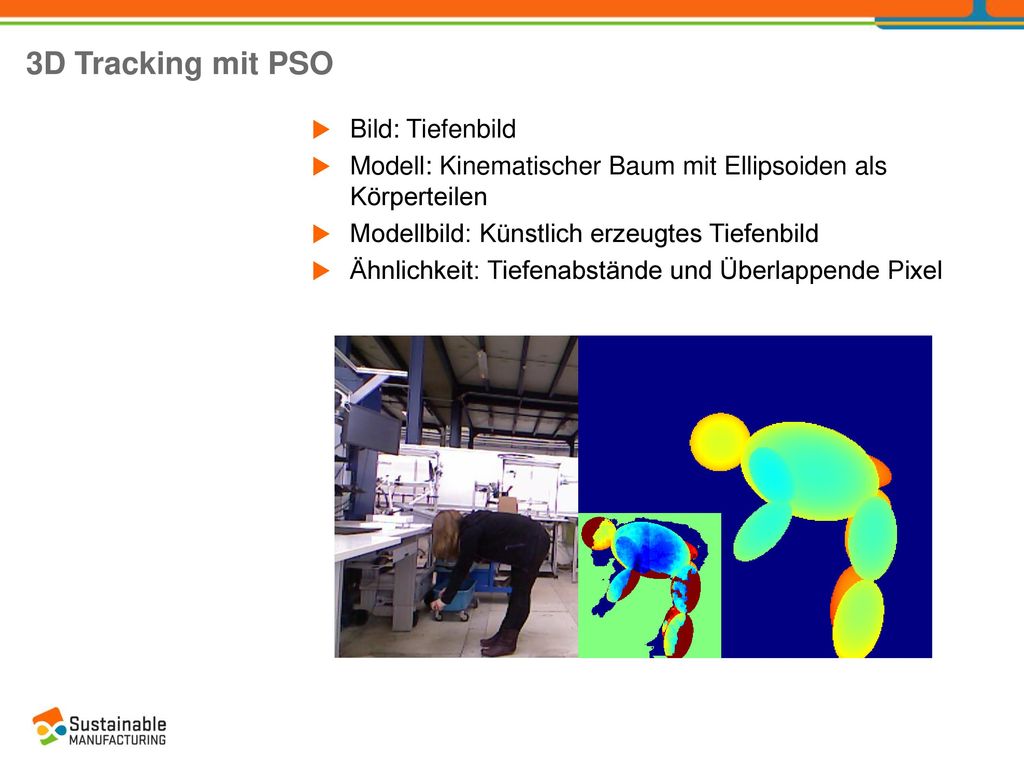 3D Tracking mit PSO

Bild: Tiefenbild

Modell: Kinematischer Baum mit Ellipsoiden als Körperteilen

Modellbild: Künstlich erzeugtes Tiefenbild

Ähnlichkeit: Tiefenabstände und Überlappende Pixel

Sustainable MANUFACTURING